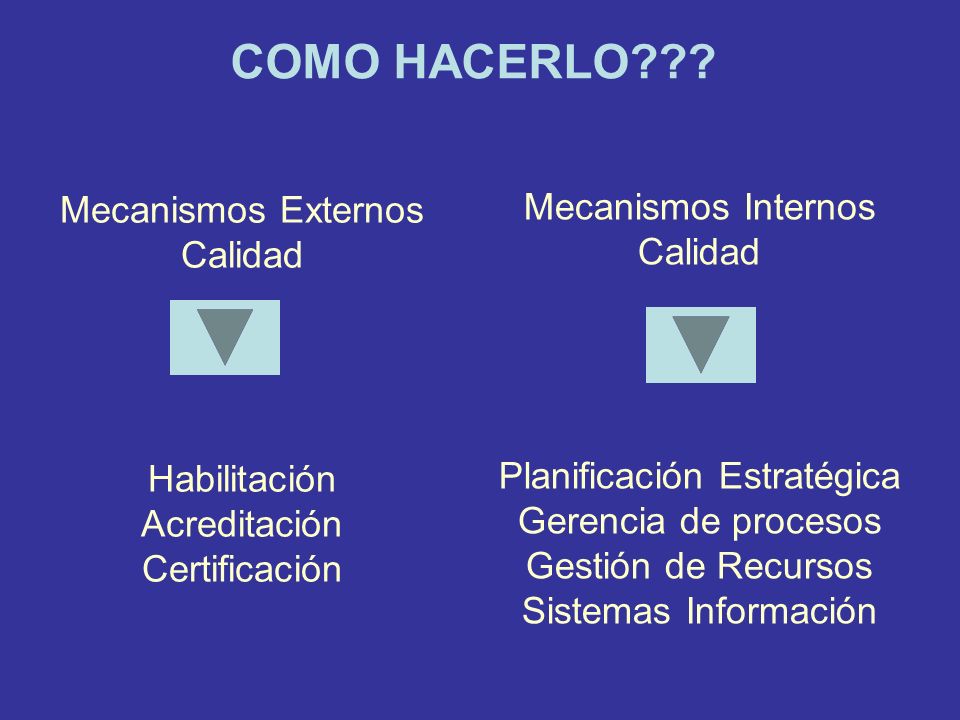 COMO HACERLO???

Mecanismos Externos
Calidad

Habilitación
Acreditación
Certificación

Mecanismos Internos
Calidad

Planificación Estratégica
Gerencia de procesos
Gestión de Recursos
Sistemas Información